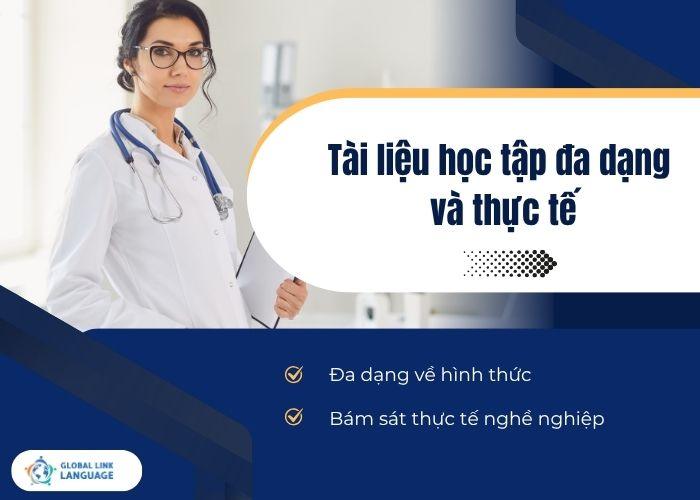 Tài liệu học tập đa dạng và thực tế

Đa dạng về hình thức

Bám sát thực tế nghề nghiệp

GLOBAL LINK LANGUAGE